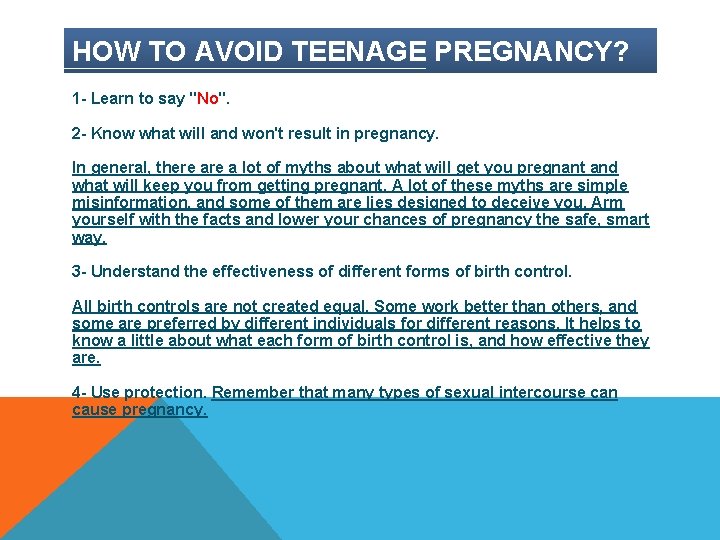 HOW TO AVOID TEENAGE PREGNANCY?

1- Learn to say "No".

2- Know what will and won't result in pregnancy.

In general, there are a lot of myths about what will get you pregnant and what will keep you from getting pregnant. A lot of these myths are simple misinformation, and some of them are lies designed to deceive you. Arm yourself with the facts and lower your chances of pregnancy the safe, smart way.

3- Understand the effectiveness of different forms of birth control.

All birth controls are not created equal. Some work better than others, and some are preferred by different individuals for different reasons. It helps to know a little about what each form of birth control is, and how effective they are.

4- Use protection. Remember that many types of sexual intercourse can cause pregnancy.